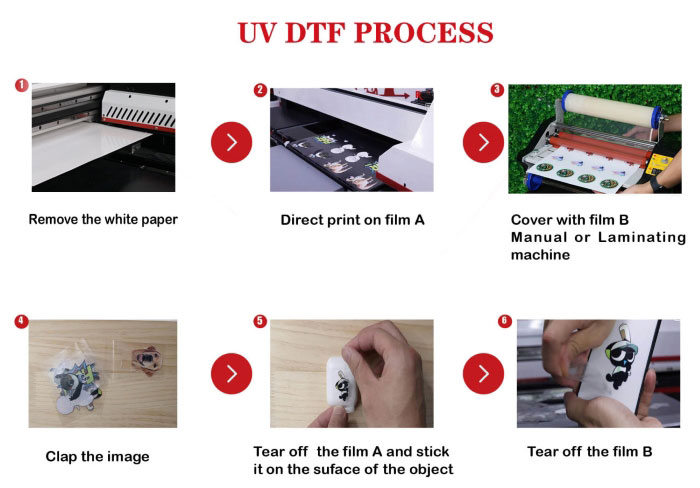 UV DTF PROCESS

1

Remove the white paper

2

Direct print on film A

3

Cover with film B
Manual or Laminating machine

4

Clap the image

5

Tear off the film A and stick it on the suface of the object

6

Tear off the film B